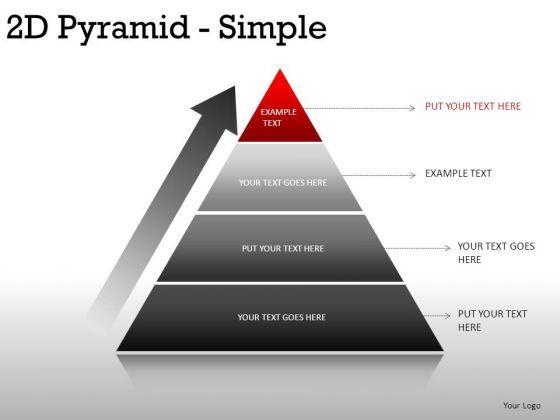 2D Pyramid - Simple

EXAMPLE TEXT

PUT YOUR TEXT HERE

YOUR TEXT GOES HERE

EXAMPLE TEXT

PUT YOUR TEXT HERE

YOUR TEXT GOES HERE

YOUR TEXT GOES HERE

PUT YOUR TEXT HERE

Your Logo